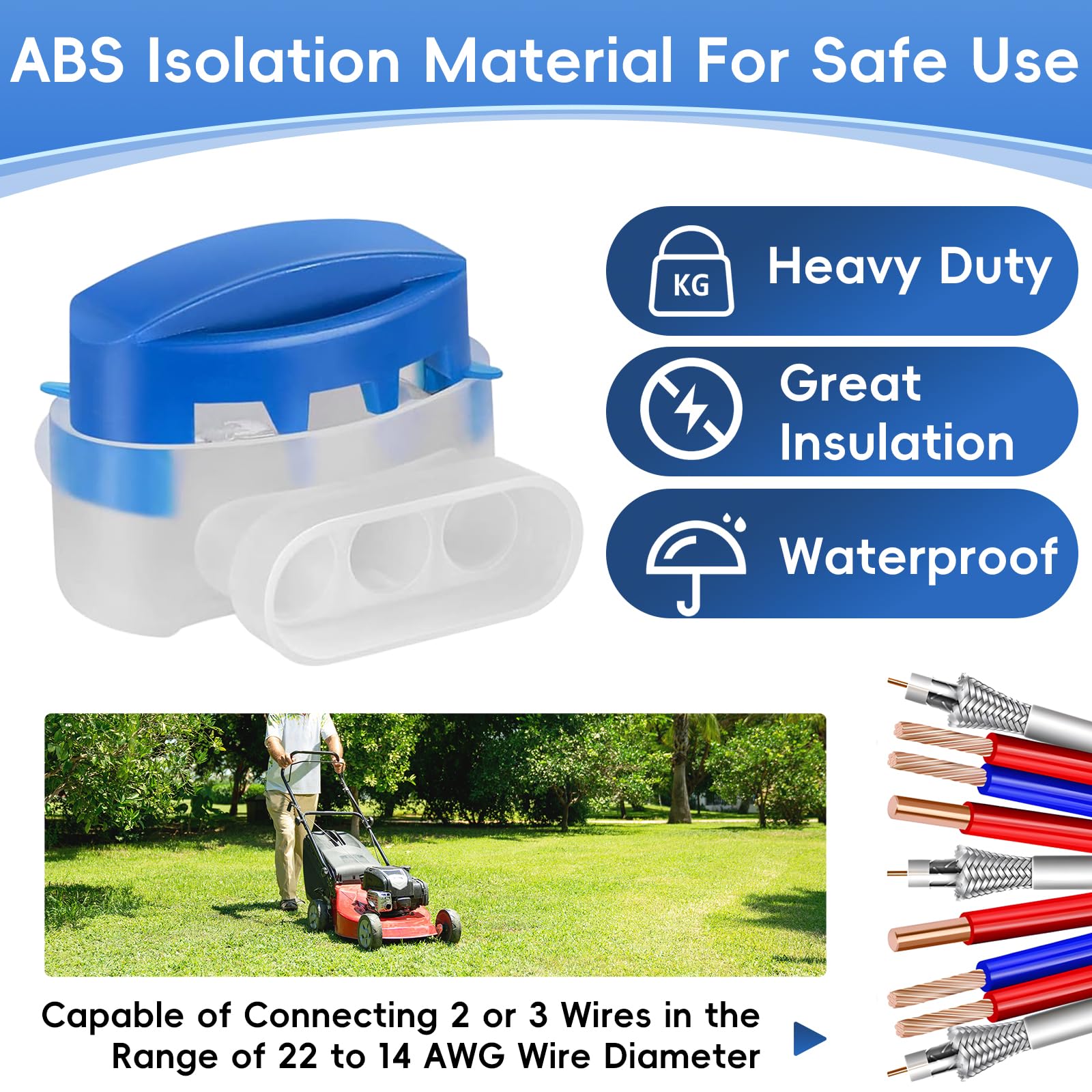 ABS Isolation Material For Safe Use

KG

Heavy Duty

Great Insulation

Waterproof

Capable of Connecting 2 or 3 Wires in the Range of 22 to 14 AWG Wire Diameter